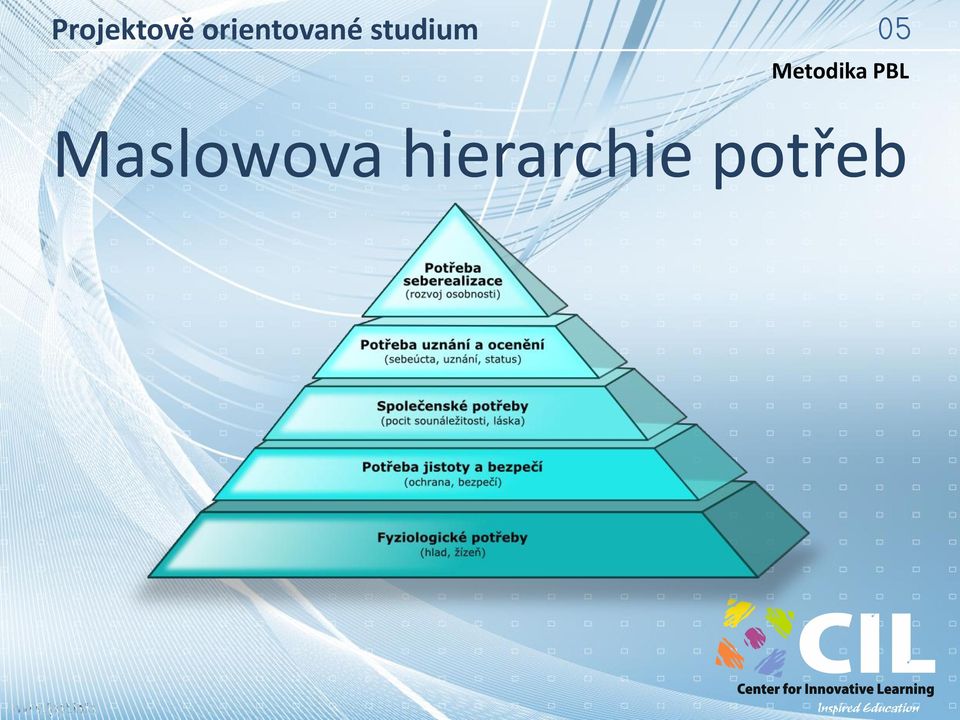 Projektově orientované studium

05

Metodika PBL

Maslowova hierarchie potřeb

Potřeba seberealizace
(rozvoj osobnosti)

Potřeba uznání a ocenění
(sebeúcta, uznání, status)

Společenské potřeby
(pocit sounáležitosti, láska)

Potřeba jistoty a bezpečí
(ochrana, bezpečí)

Fyziologické potřeby
(hlad, žízeň)

CIL
Center for Innovative Learning
Inspired Education